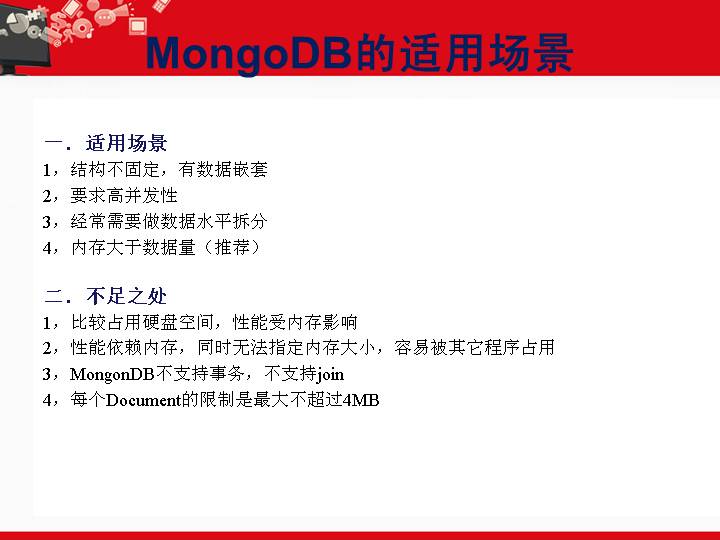 MongoDB的适用场景

一．适用场景
1，结构不固定，有数据嵌套
2，要求高并发性
3，经常需要做数据水平拆分
4，内存大于数据量（推荐）

二．不足之处
1，比较占用硬盘空间，性能受内存影响
2，性能依赖内存，同时无法指定内存大小，容易被其它程序占用
3，MongonDB不支持事务，不支持join
4，每个Document的限制是最大不超过4MB